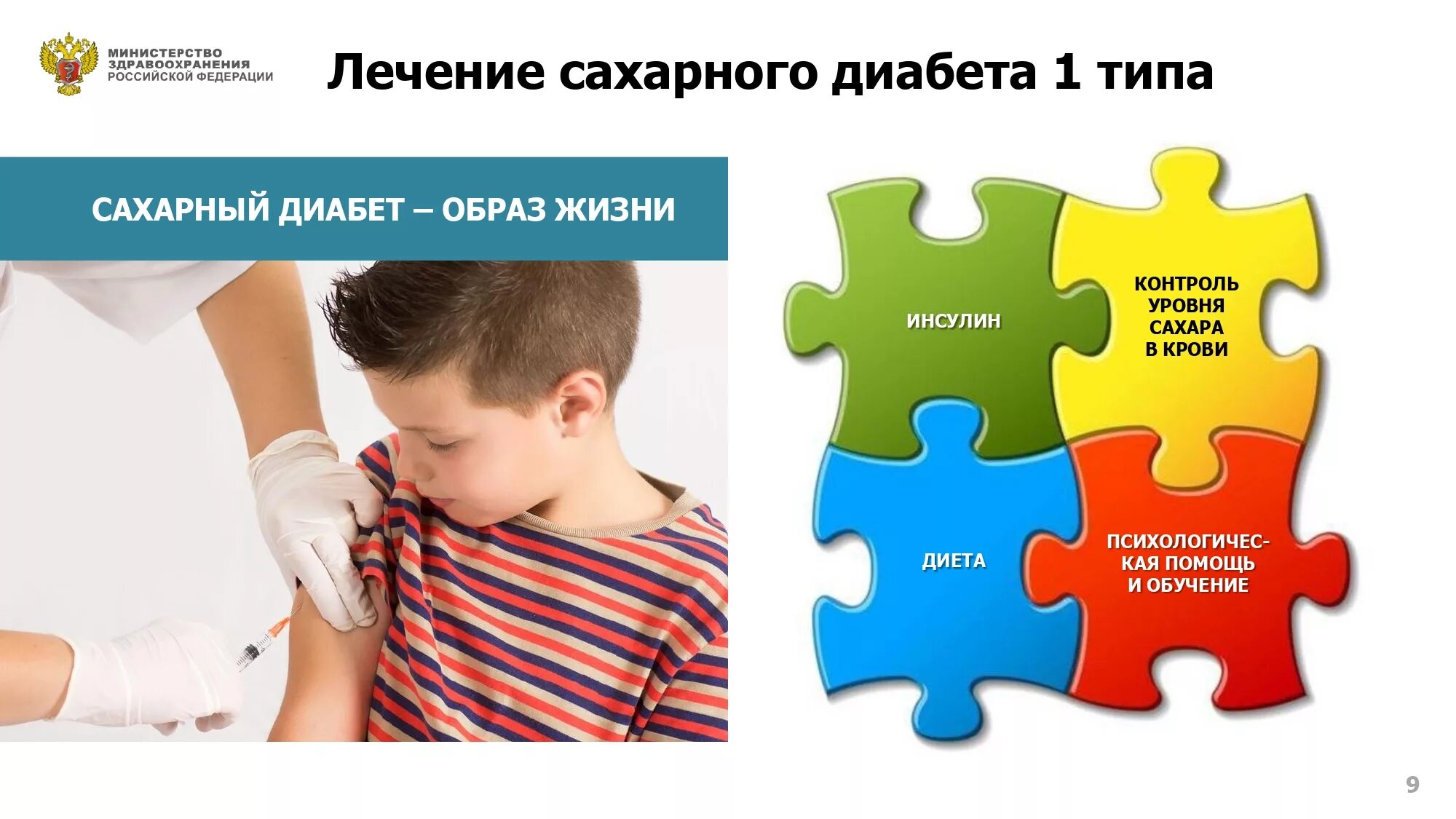 МИНИСТЕРСТВО ЗДРАВООХРАНЕНИЯ РОССИЙСКОЙ ФЕДЕРАЦИИ

Лечение сахарного диабета 1 типа

САХАРНЫЙ ДИАБЕТ – ОБРАЗ ЖИЗНИ

ИНСУЛИН

КОНТРОЛЬ УРОВНЯ САХАРА В КРОВИ

ДИЕТА

ПСИХОЛОГИЧЕСКАЯ ПОМОЩЬ И ОБУЧЕНИЕ

9